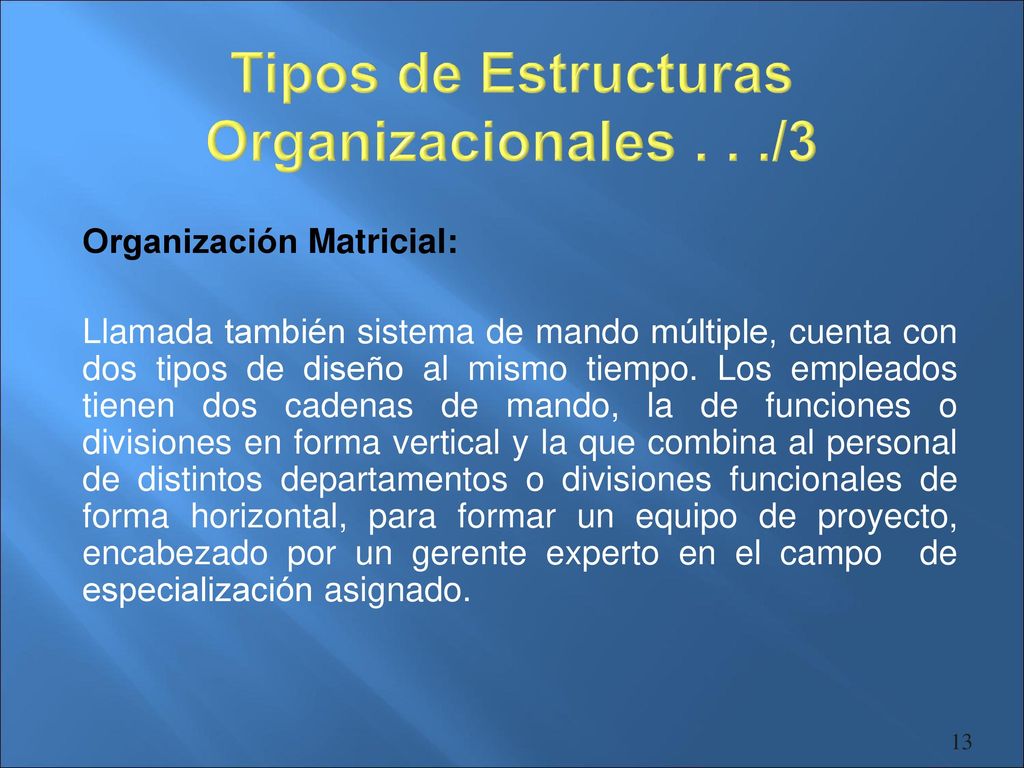 Tipos de Estructuras Organizacionales . . ./3

Organización Matricial:

Llamada también sistema de mando múltiple, cuenta con dos tipos de diseño al mismo tiempo. Los empleados tienen dos cadenas de mando, la de funciones o divisiones en forma vertical y la que combina al personal de distintos departamentos o divisiones funcionales de forma horizontal, para formar un equipo de proyecto, encabezado por un gerente experto en el campo de especialización asignado.

13